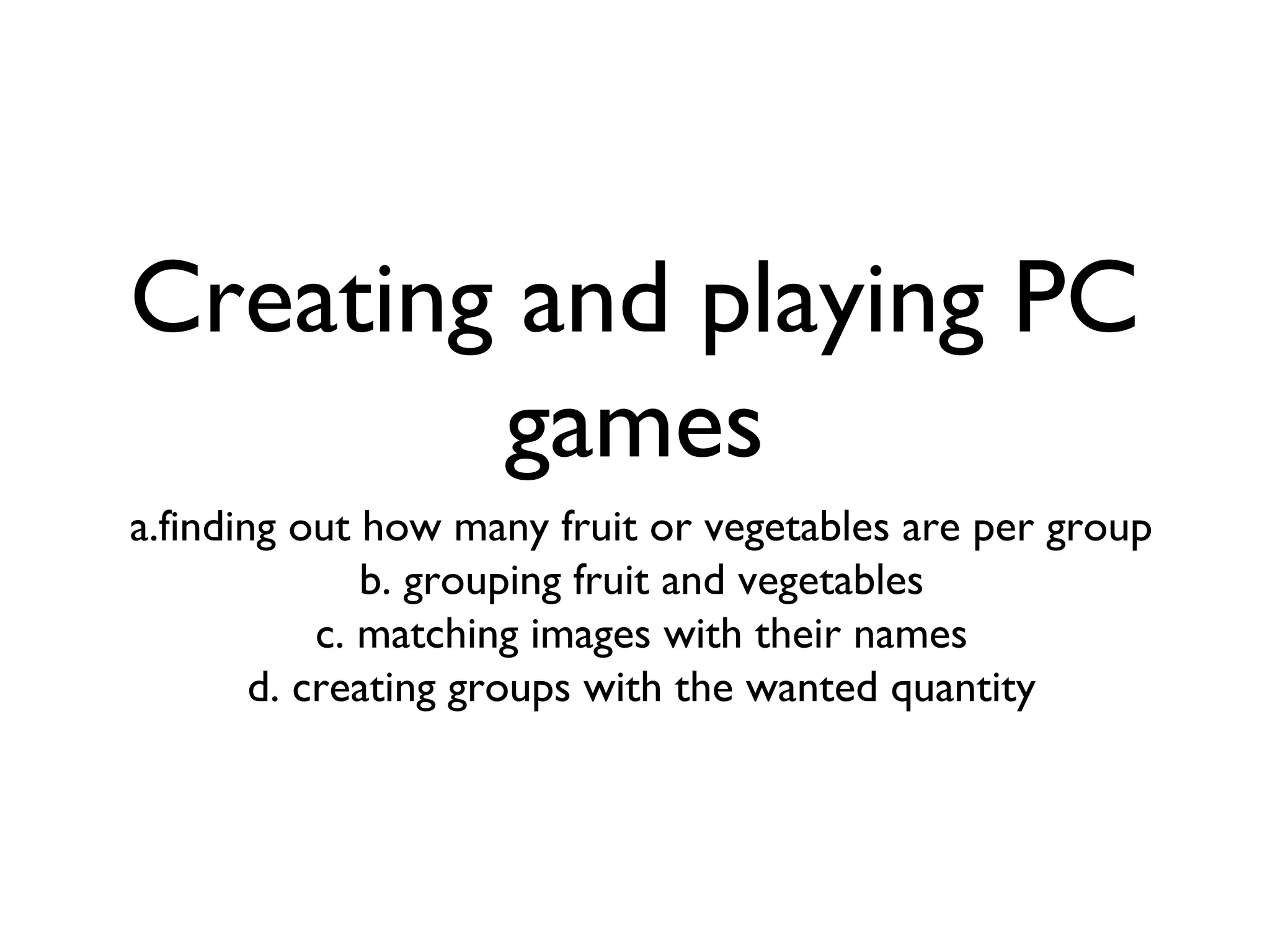 Creating and playing PC games

a.finding out how many fruit or vegetables are per group
b. grouping fruit and vegetables
c. matching images with their names
d. creating groups with the wanted quantity